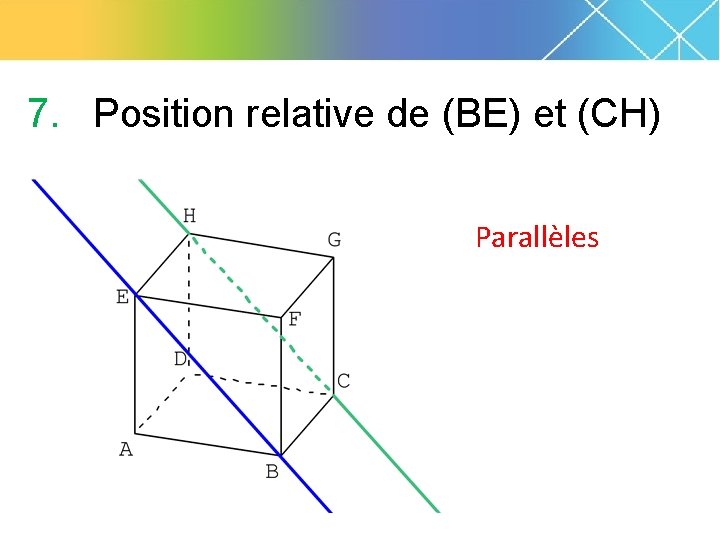 7. Position relative de (BE) et (CH)

H
G
E
F
D
C
A
B

Parallèles